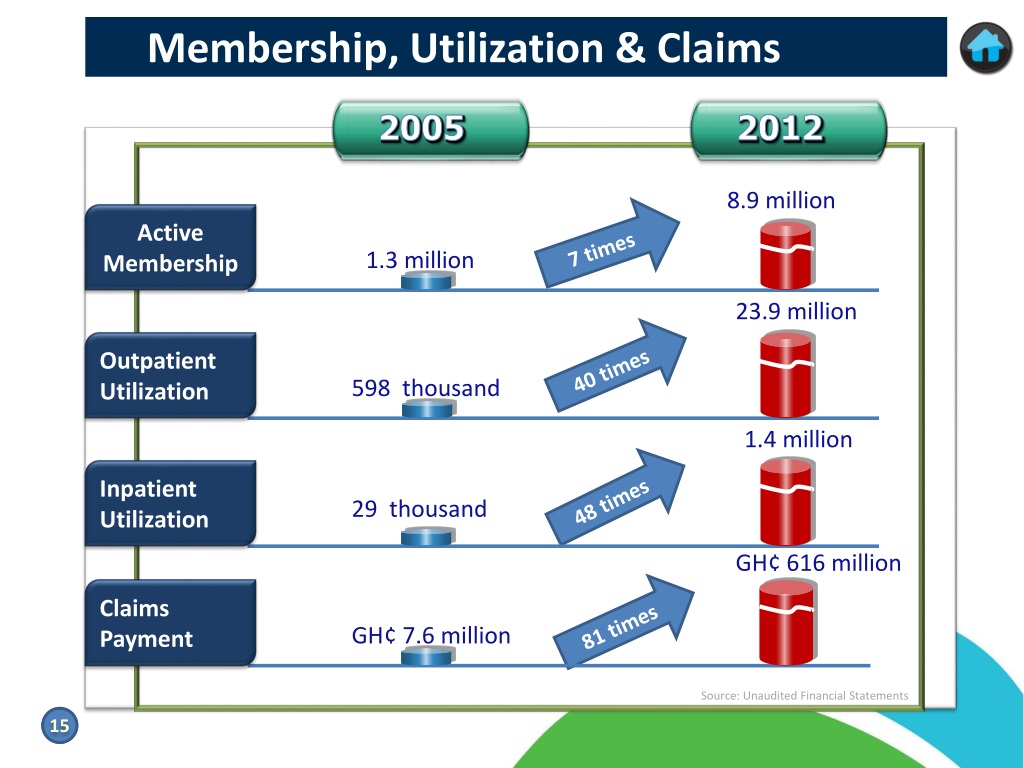 Membership, Utilization & Claims

2005

2012

Active Membership

1.3 million

7 times

8.9 million

Outpatient Utilization

598 thousand

40 times

23.9 million

Inpatient Utilization

29 thousand

48 times

1.4 million

Claims Payment

GH¢ 7.6 million

81 times

GH¢ 616 million

Source: Unaudited Financial Statements

15